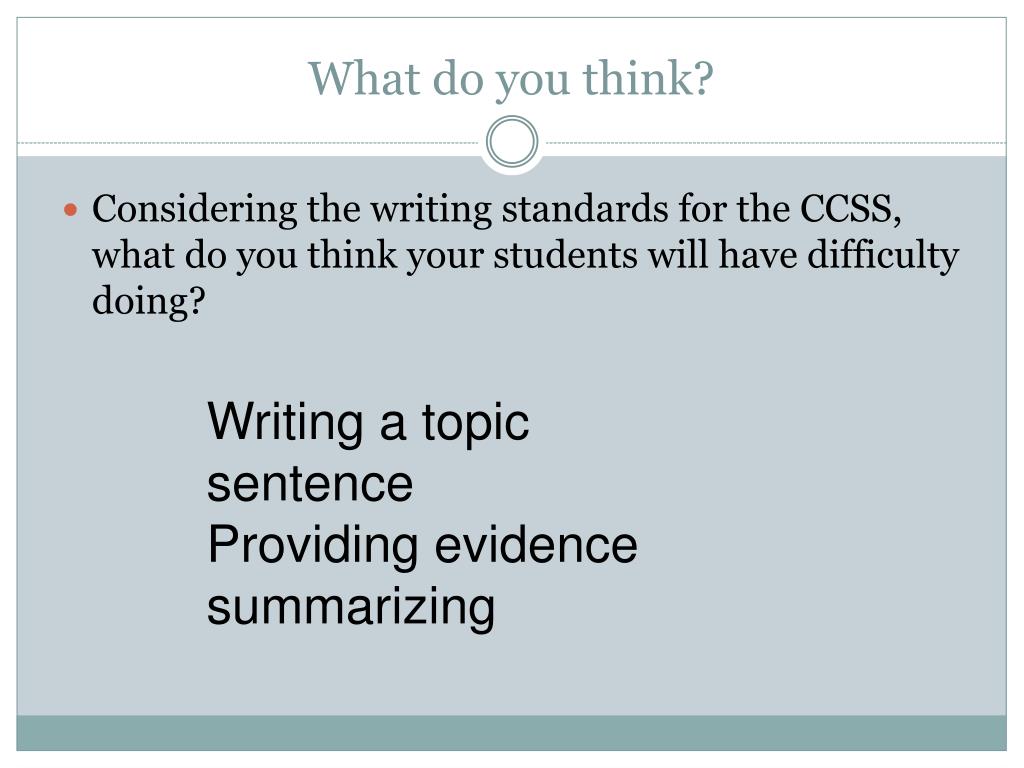 What do you think?

Considering the writing standards for the CCSS, what do you think your students will have difficulty doing?

Writing a topic sentence
Providing evidence
summarizing